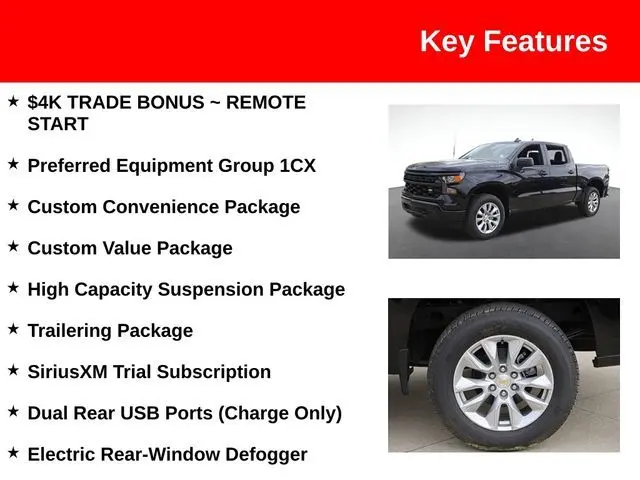 Key Features

★ $4K TRADE BONUS ~ REMOTE START

★ Preferred Equipment Group 1CX

★ Custom Convenience Package

★ Custom Value Package

★ High Capacity Suspension Package

★ Trailering Package

★ SiriusXM Trial Subscription

★ Dual Rear USB Ports (Charge Only)

★ Electric Rear-Window Defogger